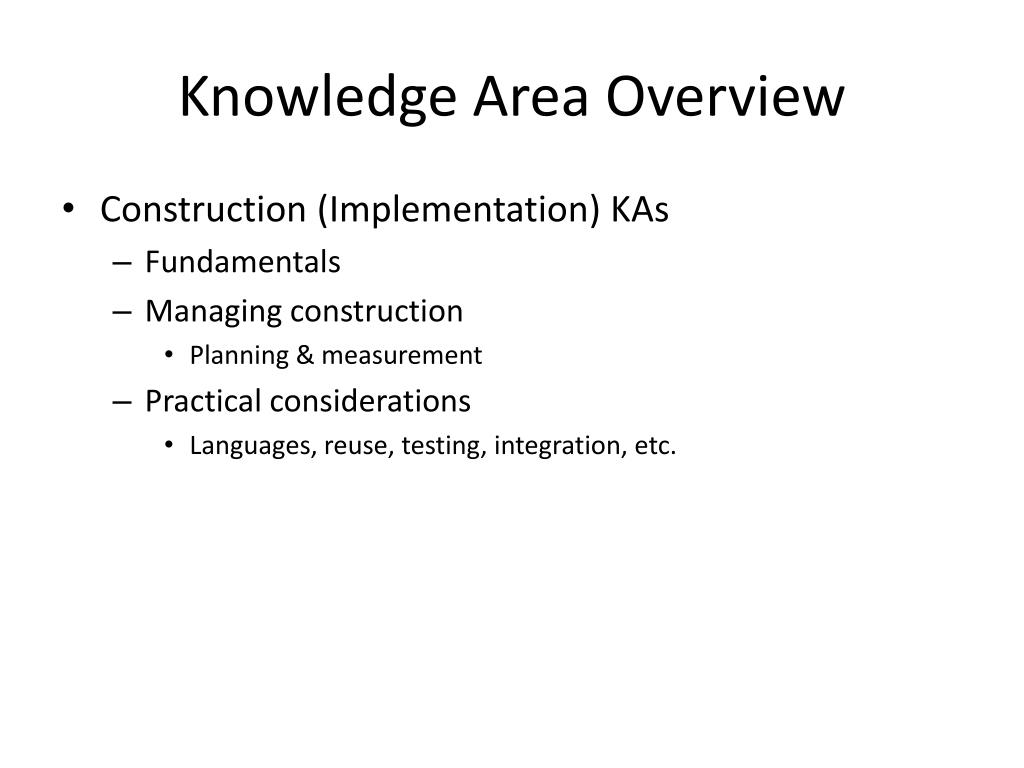 Knowledge Area Overview

• Construction (Implementation) KAs
– Fundamentals
– Managing construction
• Planning & measurement
– Practical considerations
• Languages, reuse, testing, integration, etc.